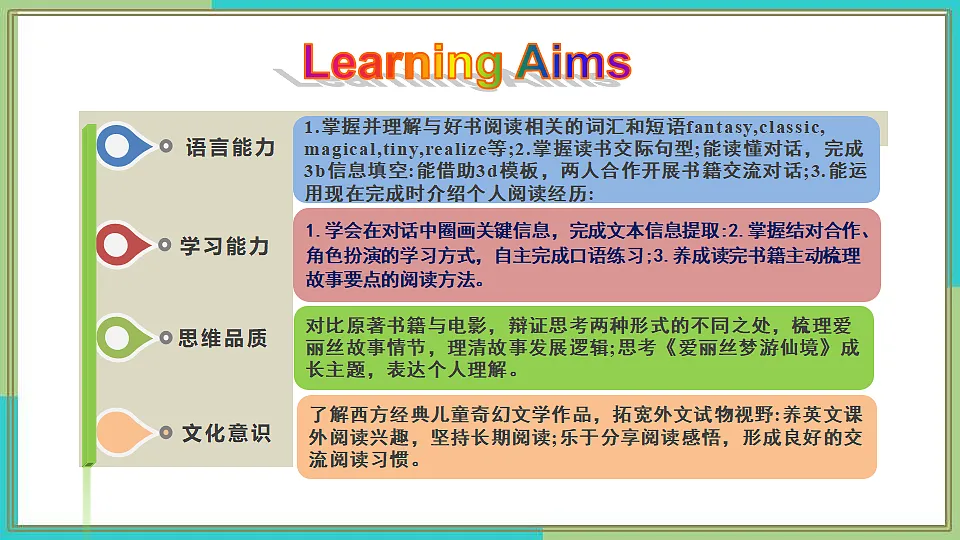 Learning Aims

语言能力

1.掌握并理解与好书阅读相关的词汇和短语fantasy,classic, magical,tiny,realize等;2.掌握读书交际句型;能读懂对话，完成3b信息填空:能借助3d模板，两人合作开展书籍交流对话;3.能运用现在完成时介绍个人阅读经历:

学习能力

1. 学会在对话中圈画关键信息，完成文本信息提取:2. 掌握结对合作、角色扮演的学习方式，自主完成口语练习;3. 养成读完书籍主动梳理故事要点的阅读方法。

思维品质

对比原著书籍与电影，辩证思考两种形式的不同之处，梳理爱丽丝故事情节，理清故事发展逻辑;思考《爱丽丝梦游仙境》成长主题，表达个人理解。

文化意识

了解西方经典儿童奇幻文学作品，拓宽外文试物视野:养英文课外阅读兴趣，坚持长期阅读;乐于分享阅读感悟，形成良好的交流阅读习惯。